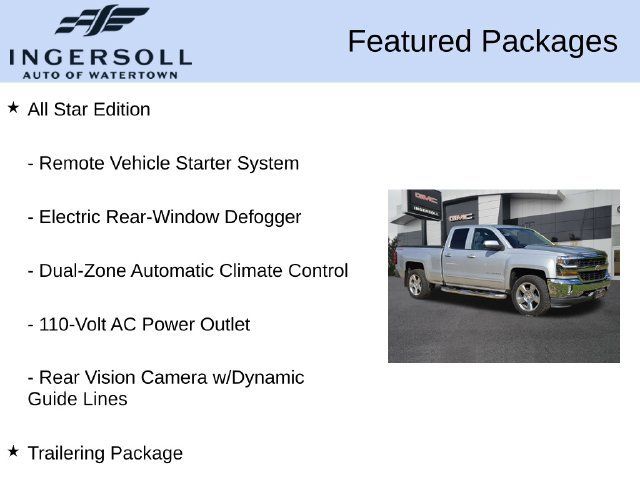 INGERSOLL
AUTO OF WATERTOWN

Featured Packages

★ All Star Edition

- Remote Vehicle Starter System

- Electric Rear-Window Defogger

- Dual-Zone Automatic Climate Control

- 110-Volt AC Power Outlet

- Rear Vision Camera w/Dynamic Guide Lines

★ Trailering Package

GMC
INGERSOLL
GMC